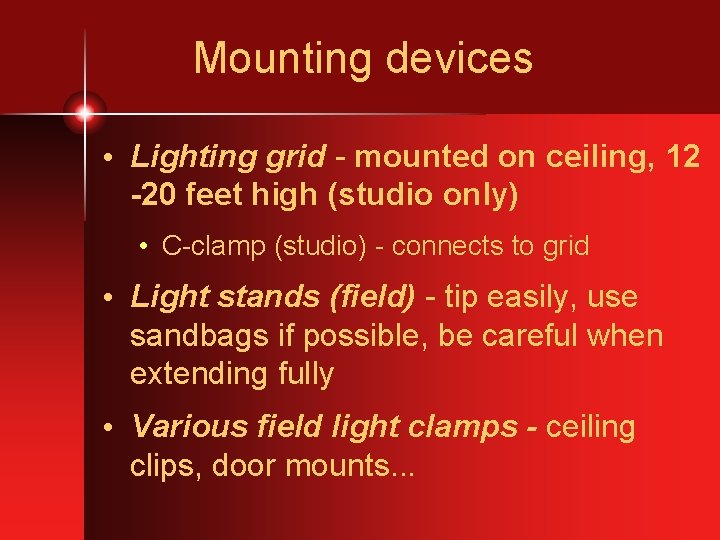 Mounting devices

• Lighting grid - mounted on ceiling, 12 -20 feet high (studio only)

• C-clamp (studio) - connects to grid

• Light stands (field) - tip easily, use sandbags if possible, be careful when extending fully

• Various field light clamps - ceiling clips, door mounts...